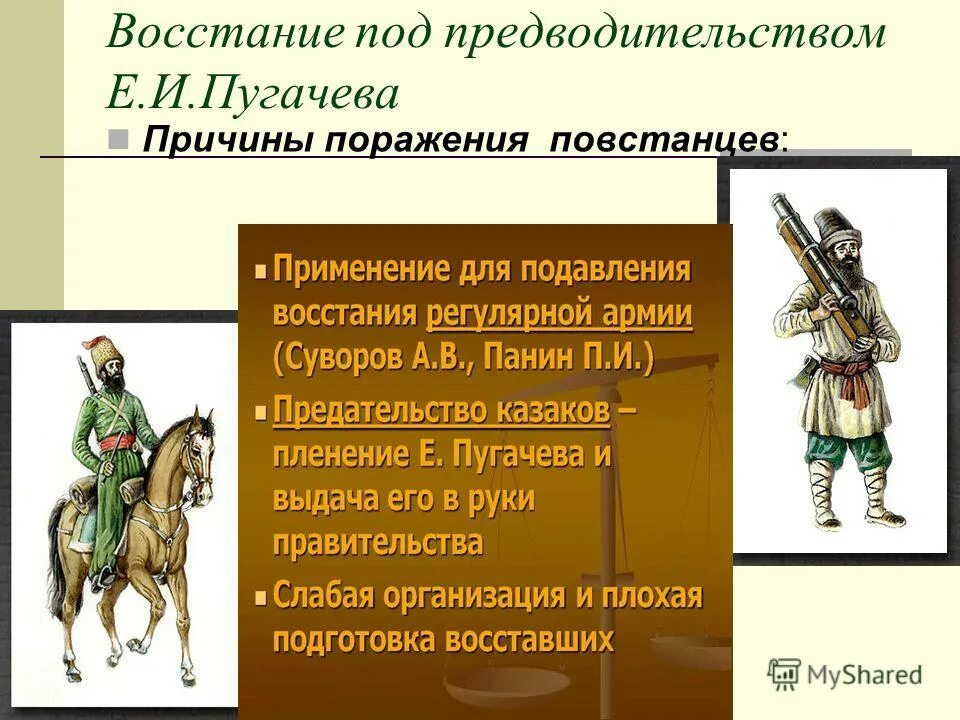 Восстание под предводительством Е.И.Пугачева

Причины поражения повстанцев:

Применение для подавления восстания регулярной армии (Суворов А.В., Панин П.И.)

Предательство казаков – пленение Е. Пугачева и выдача его в руки правительства

Слабая организация и плохая подготовка восставших

MyShared